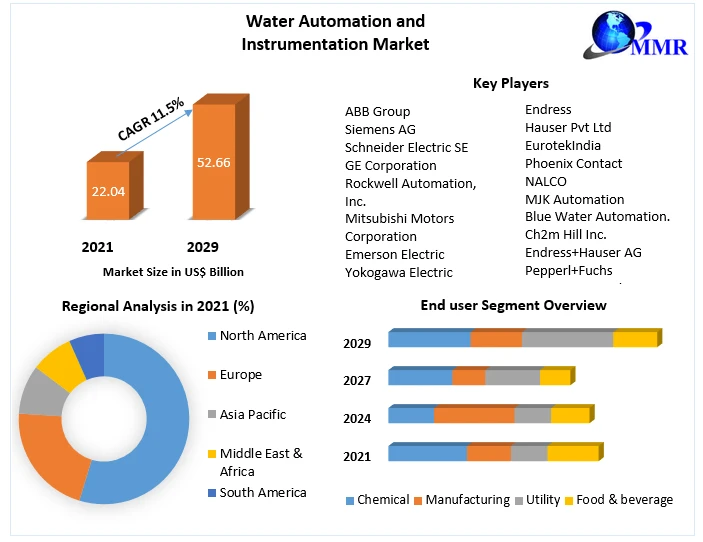 Water Automation and Instrumentation Market

MMR

CAGR 11.5%

22.04

52.66

2021

2029

Market Size in US$ Billion

Key Players

ABB Group
Siemens AG
Schneider Electric SE
GE Corporation
Rockwell Automation, Inc.
Mitsubishi Motors Corporation
Emerson Electric
Yokogawa Electric

Endress
Hauser Pvt Ltd
EurotekIndia
Phoenix Contact
NALCO
MJK Automation
Blue Water Automation.
Ch2m Hill Inc.
Endress+Hauser AG
Pepperl+Fuchs

Regional Analysis in 2021 (%)

North America
Europe
Asia Pacific
Middle East & Africa
South America

End user Segment Overview

2029
2027
2024
2021

Chemical
Manufacturing
Utility
Food & beverage